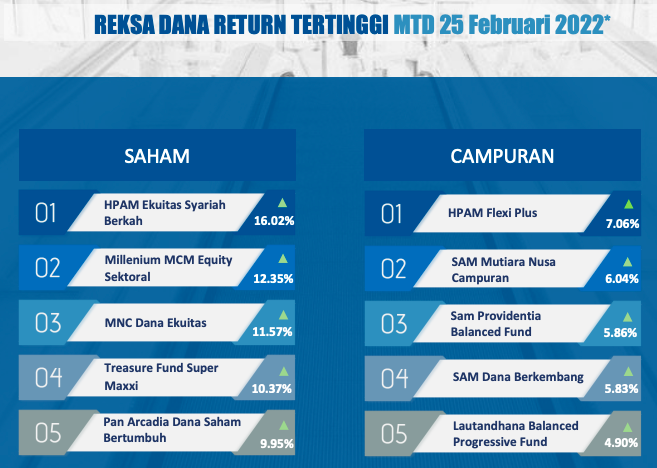 REKSA DANA RETURN TERTINGGI MTD 25 Februari 2022*

SAHAM

01 HPAM Ekuitas Syariah Berkah 16.02%

02 Millenium MCM Equity Sektoral 12.35%

03 MNC Dana Ekuitas 11.57%

04 Treasure Fund Super Maxxi 10.37%

05 Pan Arcadia Dana Saham Bertumbuh 9.95%

CAMPURAN

01 HPAM Flexi Plus 7.06%

02 SAM Mutiara Nusa Campuran 6.04%

03 Sam Providentia Balanced Fund 5.86%

04 SAM Dana Berkembang 5.83%

05 Lautandhana Balanced Progressive Fund 4.90%